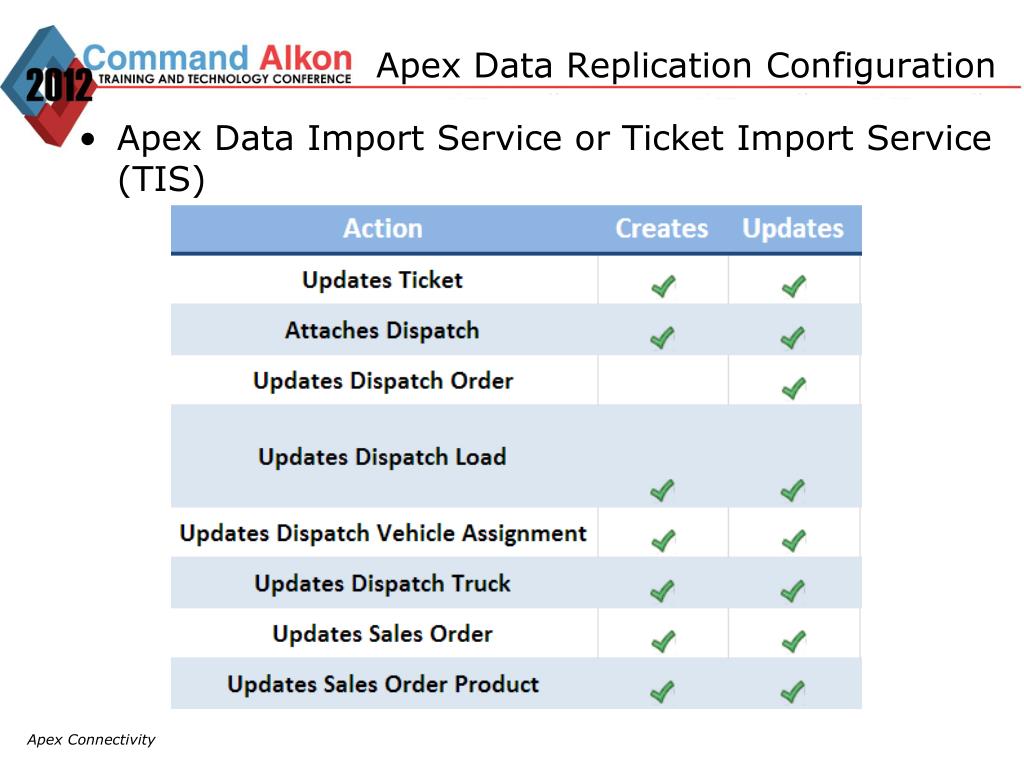 2012 Command Alkon TRAINING AND TECHNOLOGY CONFERENCE

Apex Data Replication Configuration

• Apex Data Import Service or Ticket Import Service (TIS)

| Action | Creates | Updates |
|---|---|---|
| Updates Ticket | ✓ | ✓ |
| Attaches Dispatch | ✓ | ✓ |
| Updates Dispatch Order | | ✓ |
| Updates Dispatch Load | ✓ | ✓ |
| Updates Dispatch Vehicle Assignment | ✓ | ✓ |
| Updates Dispatch Truck | ✓ | ✓ |
| Updates Sales Order | ✓ | ✓ |
| Updates Sales Order Product | ✓ | ✓ |

Apex Connectivity